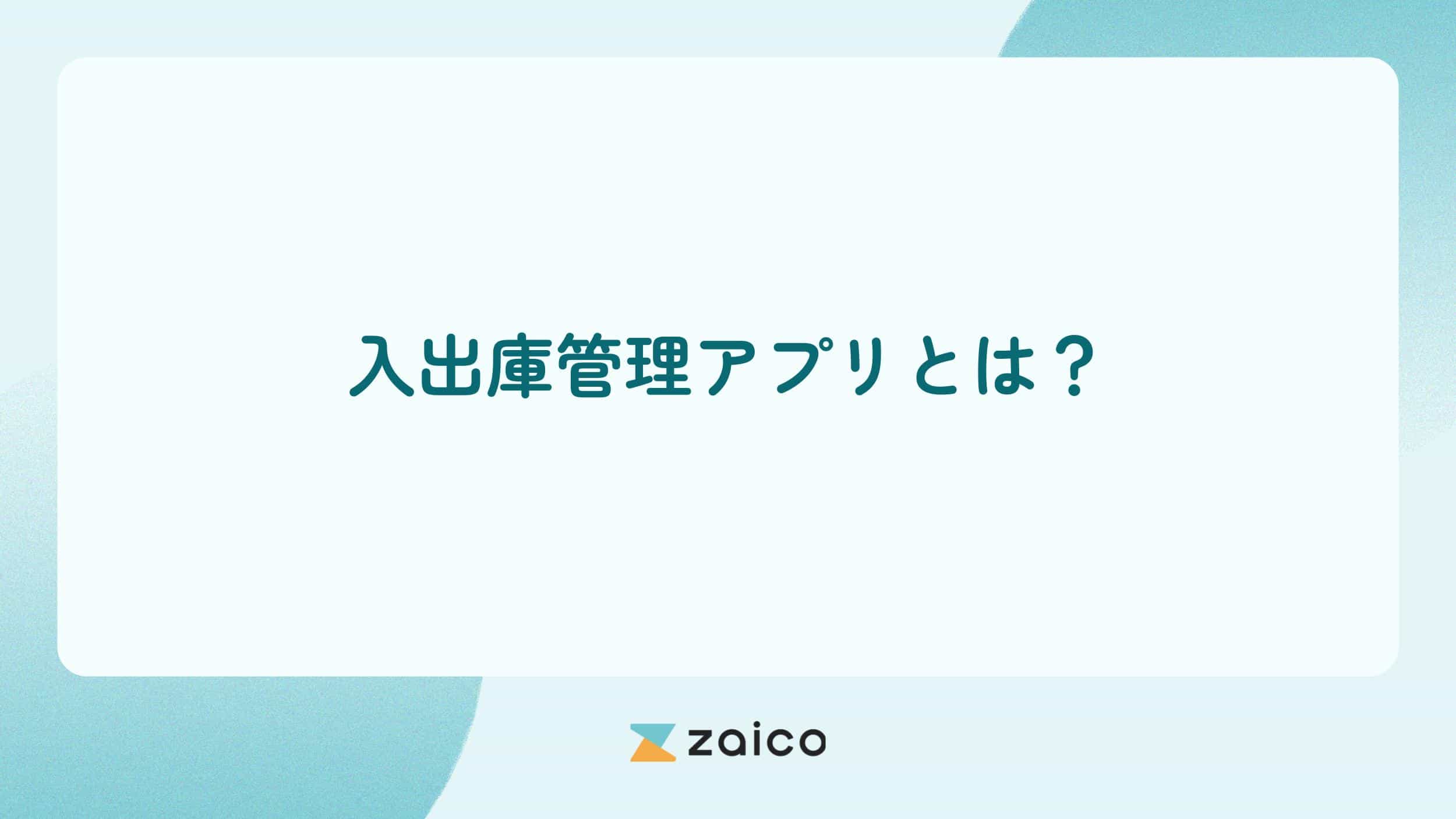 入出庫管理アプリとは？

zaico